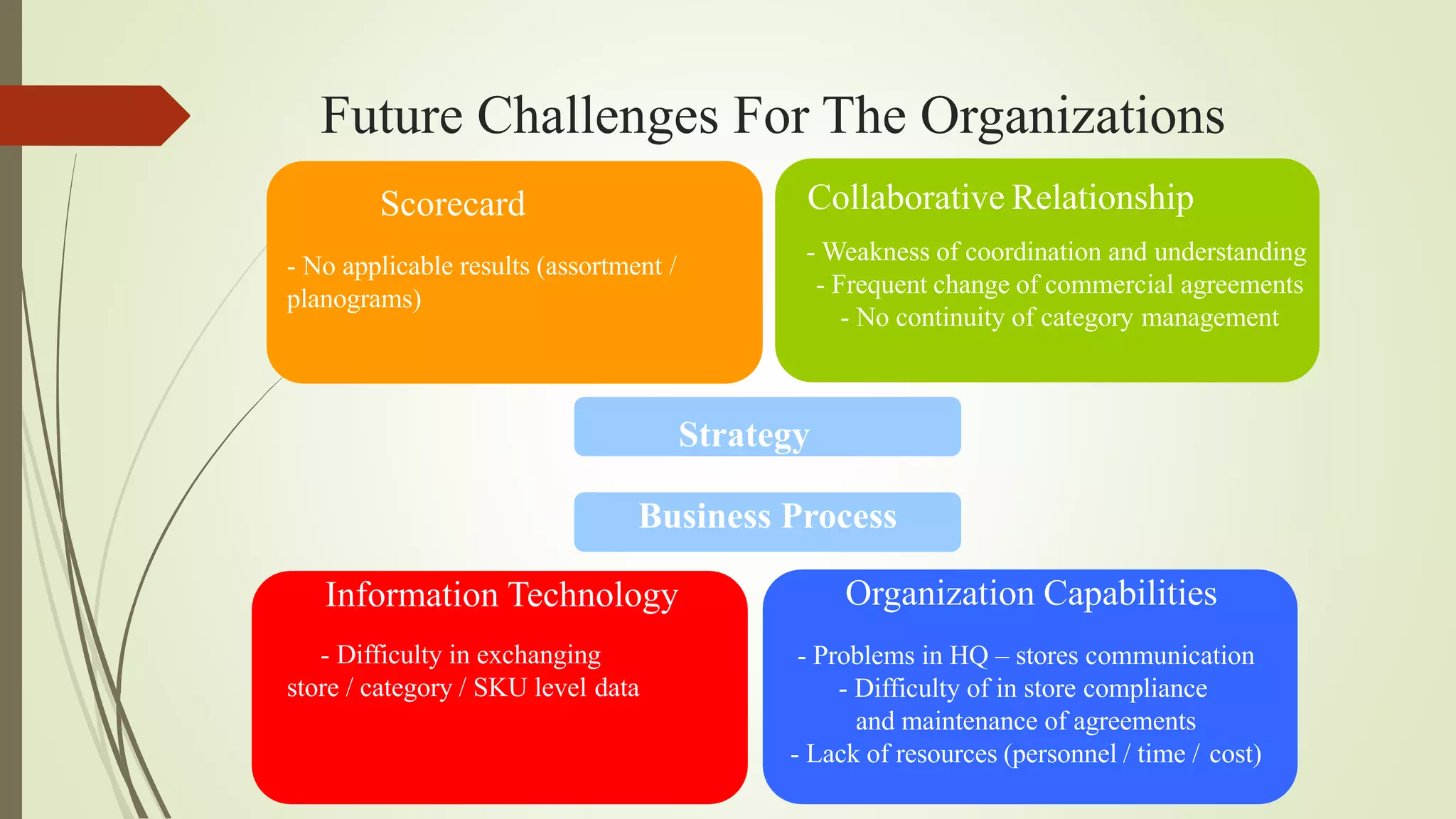 Future Challenges For The Organizations

Scorecard

- No applicable results (assortment / planograms)

Collaborative Relationship

- Weakness of coordination and understanding
- Frequent change of commercial agreements
- No continuity of category management

Strategy

Business Process

Information Technology

- Difficulty in exchanging store / category / SKU level data

Organization Capabilities

- Problems in HQ – stores communication
- Difficulty of in store compliance and maintenance of agreements
- Lack of resources (personnel / time / cost)